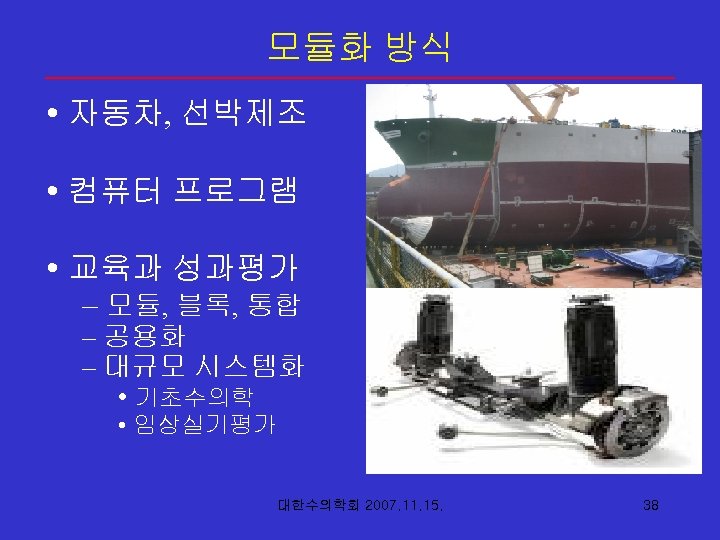 모듈화 방식

• 자동차, 선박제조

• 컴퓨터 프로그램

• 교육과 성과평가
– 모듈, 블록, 통합
– 공용화
– 대규모 시스템화
• 기초수의학
• 임상실기평가

대한수의학회 2007.11.15.

38